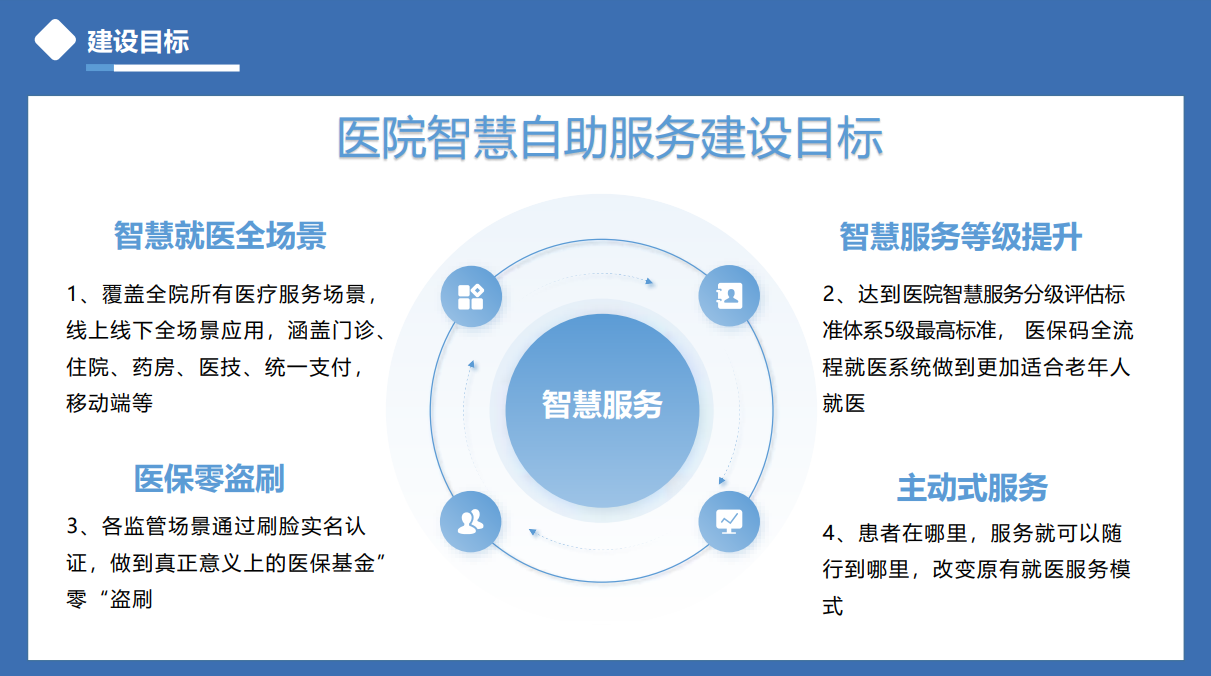 建设目标

医院智慧自助服务建设目标

智慧就医全场景

1、覆盖全院所有医疗服务场景，线上线下全场景应用，涵盖门诊、住院、药房、医技、统一支付，移动端等

医保零盗刷

3、各监管场景通过刷脸实名认证，做到真正意义上的医保基金”零“盗刷

智慧服务

智慧服务等级提升

2、达到医院智慧服务分级评估标准体系5级最高标准， 医保码全流程就医系统做到更加适合老年人就医

主动式服务

4、患者在哪里，服务就可以随行到哪里，改变原有就医服务模式